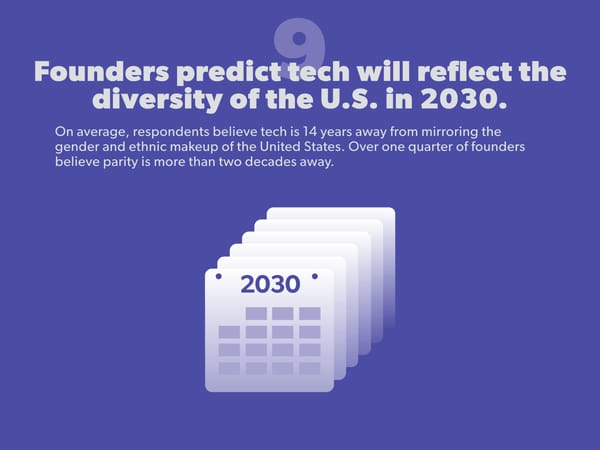 9

Founders predict tech will reflect the diversity of the U.S. in 2030.

On average, respondents believe tech is 14 years away from mirroring the gender and ethnic makeup of the United States. Over one quarter of founders believe parity is more than two decades away.

2030